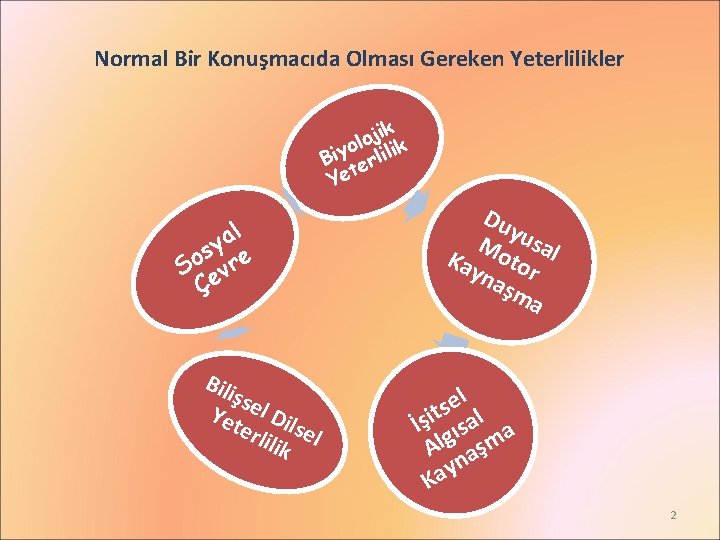 Normal Bir Konuşmacıda Olması Gereken Yeterlilikler

Biyolojik Yeterlilik

Duyusal Motor Kaynaşma

İşitsel Algısal Kaynaşma

Bilişsel Dilsel Yeterlilik

Sosyal Çevre

2